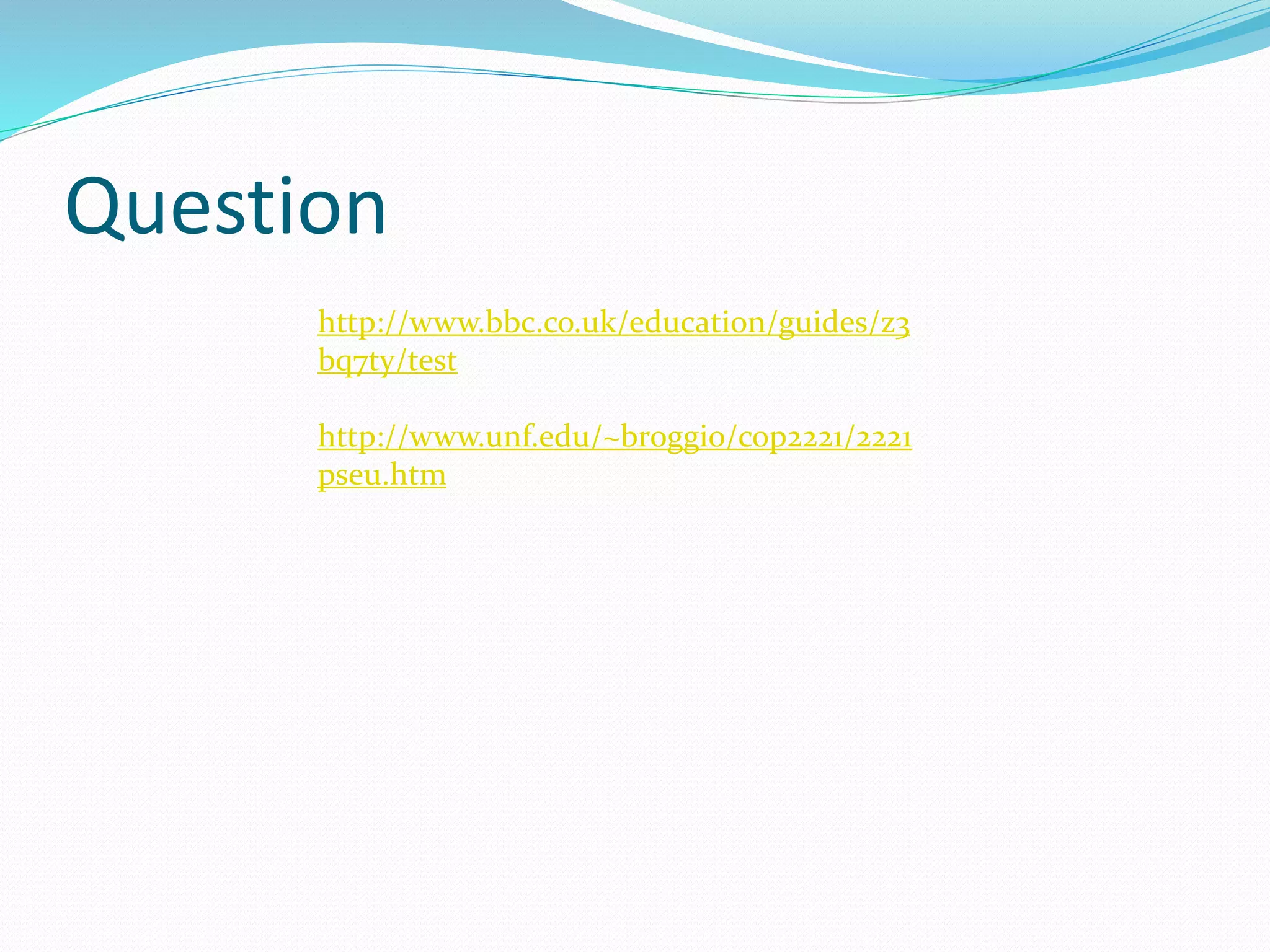 Question

http://www.bbc.co.uk/education/guides/z3bq7ty/test

http://www.unf.edu/~broggio/cop2221/2221pseu.htm